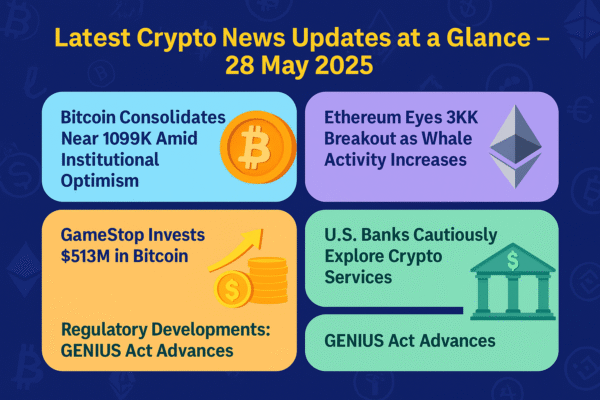 Latest Crypto News Updates at a Glance – 28 May 2025

Bitcoin Consolidates Near 1099K Amid Institutional Optimism

Ethereum Eyes 3KK Breakout as Whale Activity Increases

GameStop Invests $513M in Bitcoin

Regulatory Developments: GENIUS Act Advances

U.S. Banks Cautiously Explore Crypto Services

GENIUS Act Advances